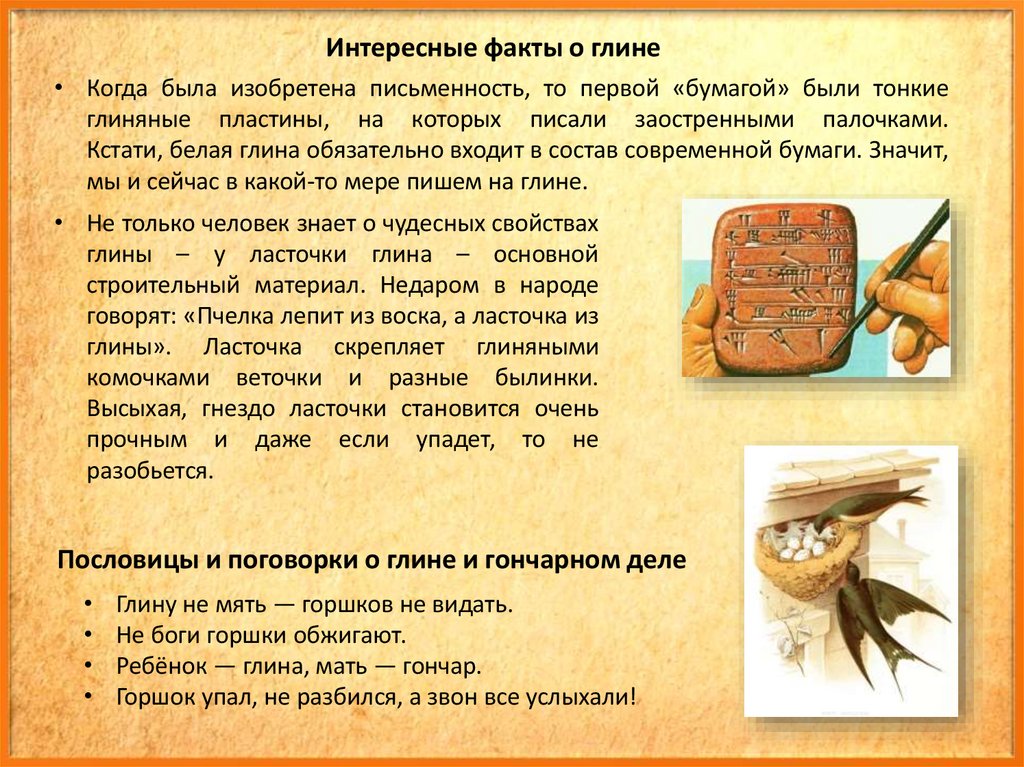 Интересные факты о глине

• Когда была изобретена письменность, то первой «бумагой» были тонкие глиняные пластины, на которых писали заостренными палочками. Кстати, белая глина обязательно входит в состав современной бумаги. Значит, мы и сейчас в какой-то мере пишем на глине.

• Не только человек знает о чудесных свойствах глины – у ласточки глина – основной строительный материал. Недаром в народе говорят: «Пчелка лепит из воска, а ласточка из глины». Ласточка скрепляет глиняными комочками веточки и разные былинки. Высыхая, гнездо ласточки становится очень прочным и даже если упадет, то не разобьется.

Пословицы и поговорки о глине и гончарном деле

• Глину не мять — горшков не видать.
• Не боги горшки обжигают.
• Ребёнок — глина, мать — гончар.
• Горшок упал, не разбился, а звон все услыхали!